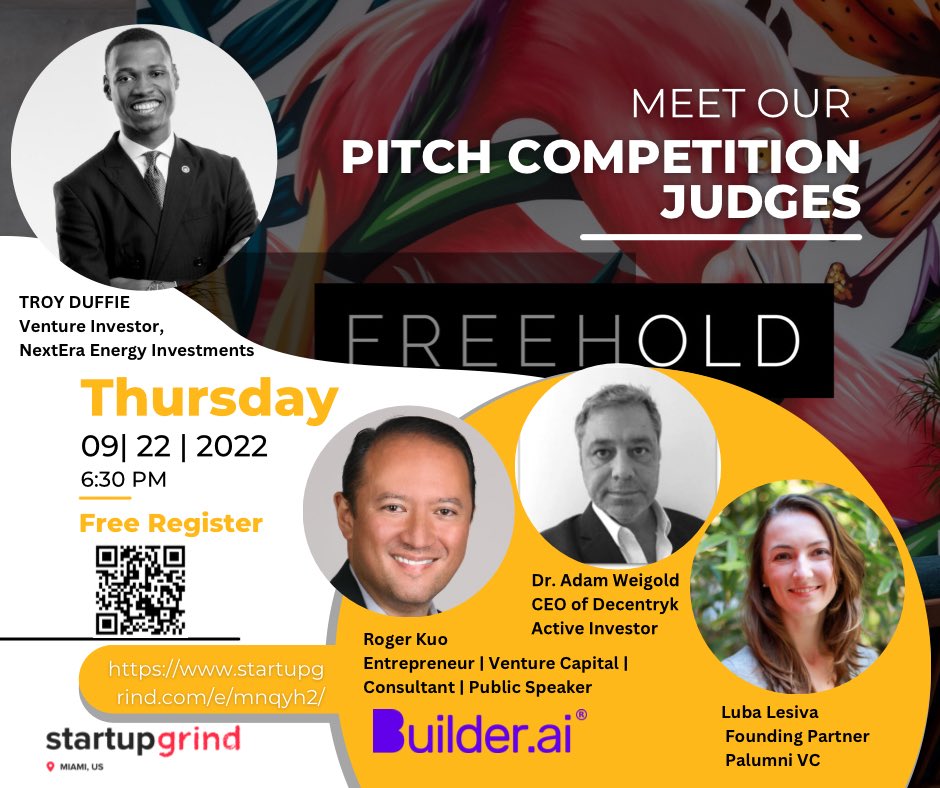 MEET OUR
PITCH COMPETITION
JUDGES

TROY DUFFIE
Venture Investor,
NextEra Energy Investments

FREEHOLD

Thursday
09| 22 | 2022
6:30 PM

Free Register

https://www.startupgrind.com/e/mnqyh2/

startupgrind
MIAMI, US

Roger Kuo
Entrepreneur | Venture Capital | Consultant | Public Speaker

Builder.ai®

Dr. Adam Weigold
CEO of Decentryk
Active Investor

Luba Lesiva
Founding Partner
Palumni VC